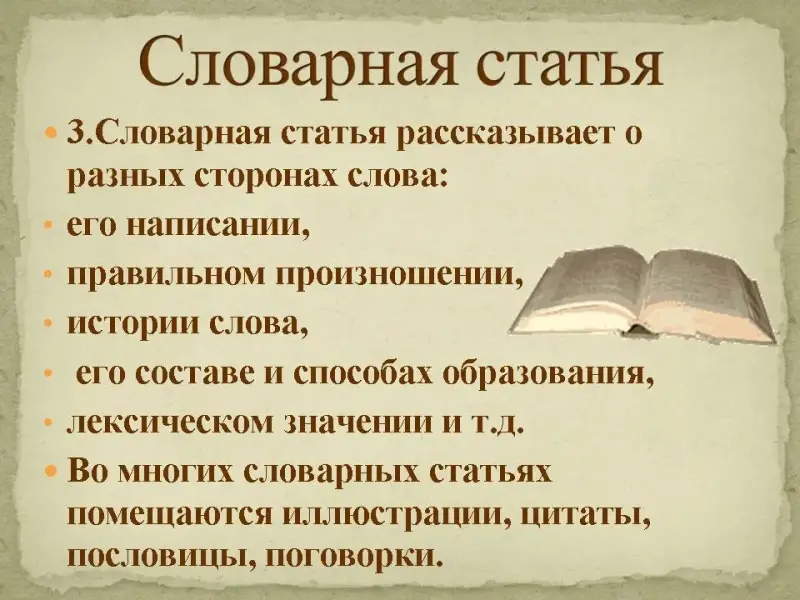 Словарная статья

3.Словарная статья рассказывает о разных сторонах слова:

его написании,

правильном произношении,

истории слова,

его составе и способах образования,

лексическом значении и т.д.

Во многих словарных статьях помещаются иллюстрации, цитаты, пословицы, поговорки.